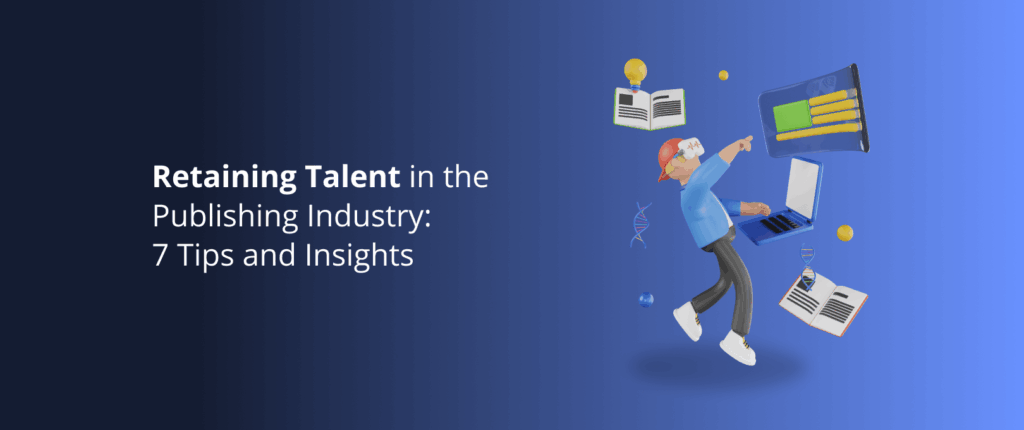 Retaining Talent in the Publishing Industry: 7 Tips and Insights